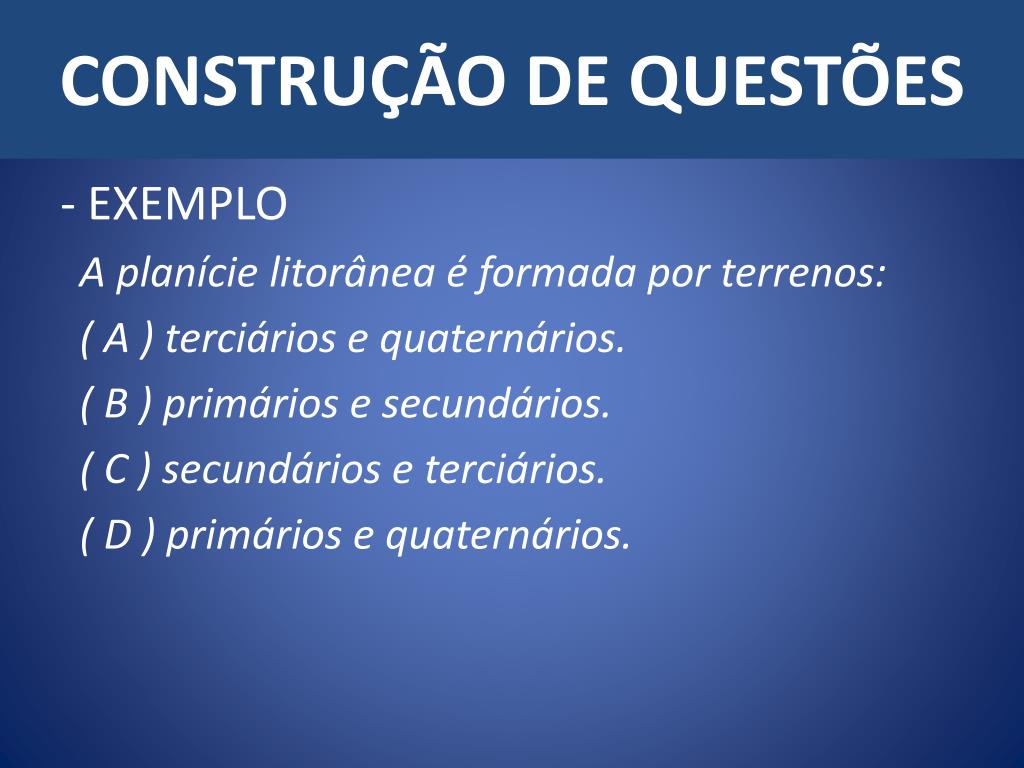 CONSTRUÇÃO DE QUESTÕES

- EXEMPLO

A planície litorânea é formada por terrenos:

( A ) terciários e quaternários.

( B ) primários e secundários.

( C ) secundários e terciários.

( D ) primários e quaternários.